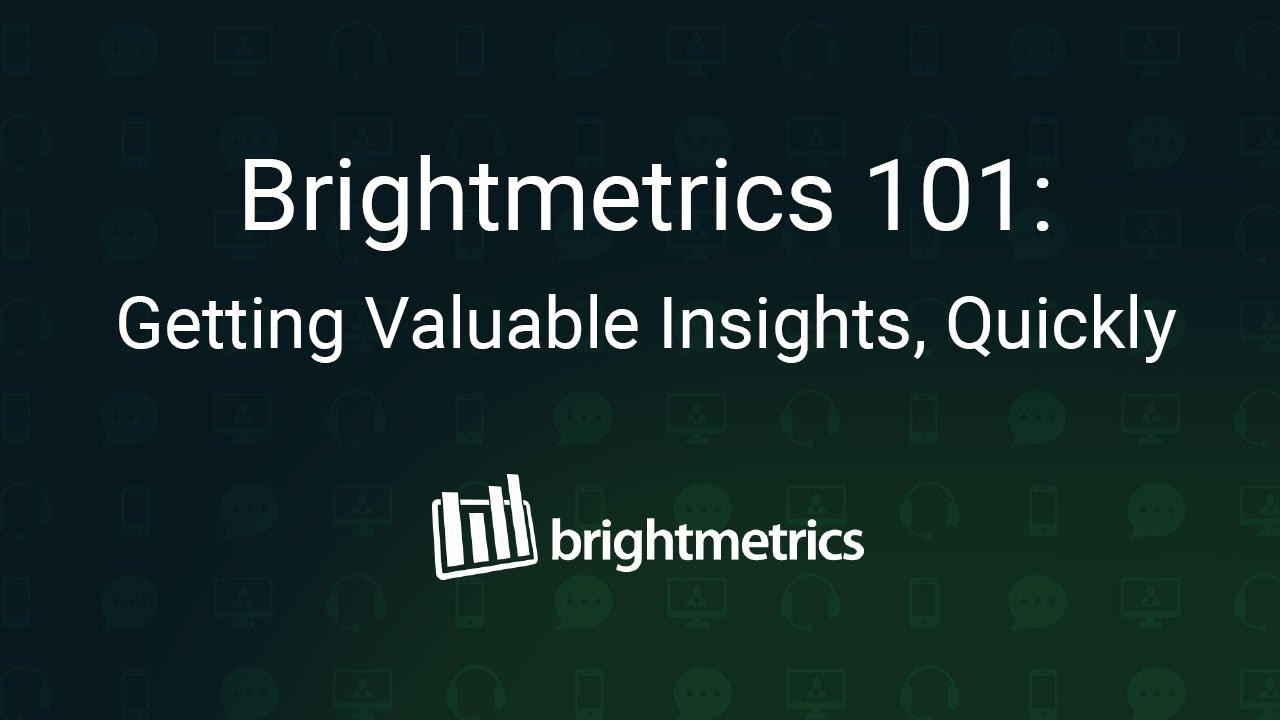 Brightmetrics 101:
Getting Valuable Insights, Quickly

brightmetrics